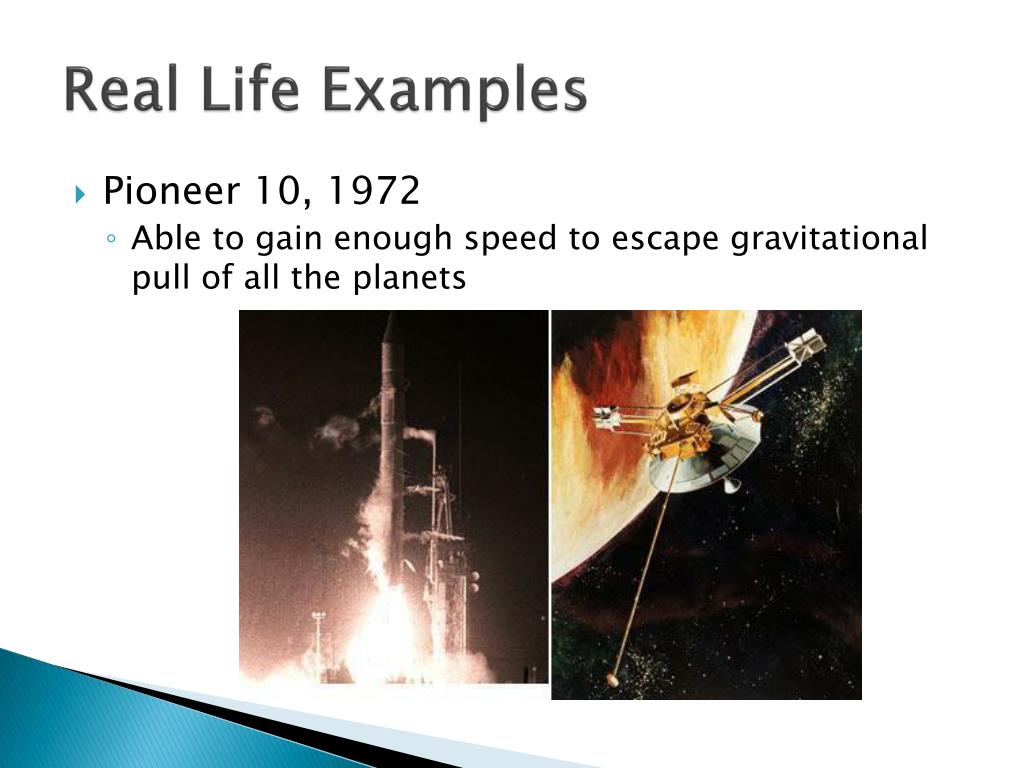 Real Life Examples

Pioneer 10, 1972

Able to gain enough speed to escape gravitational pull of all the planets